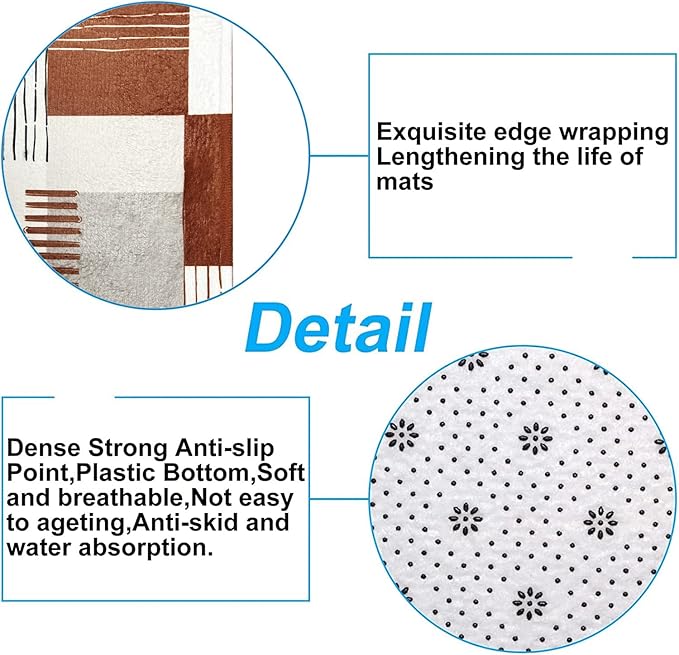 Exquisite edge wrapping Lengthening the life of mats

Detail

Dense Strong Anti-slip Point,Plastic Bottom,Soft and breathable,Not easy to ageting,Anti-skid and water absorption.